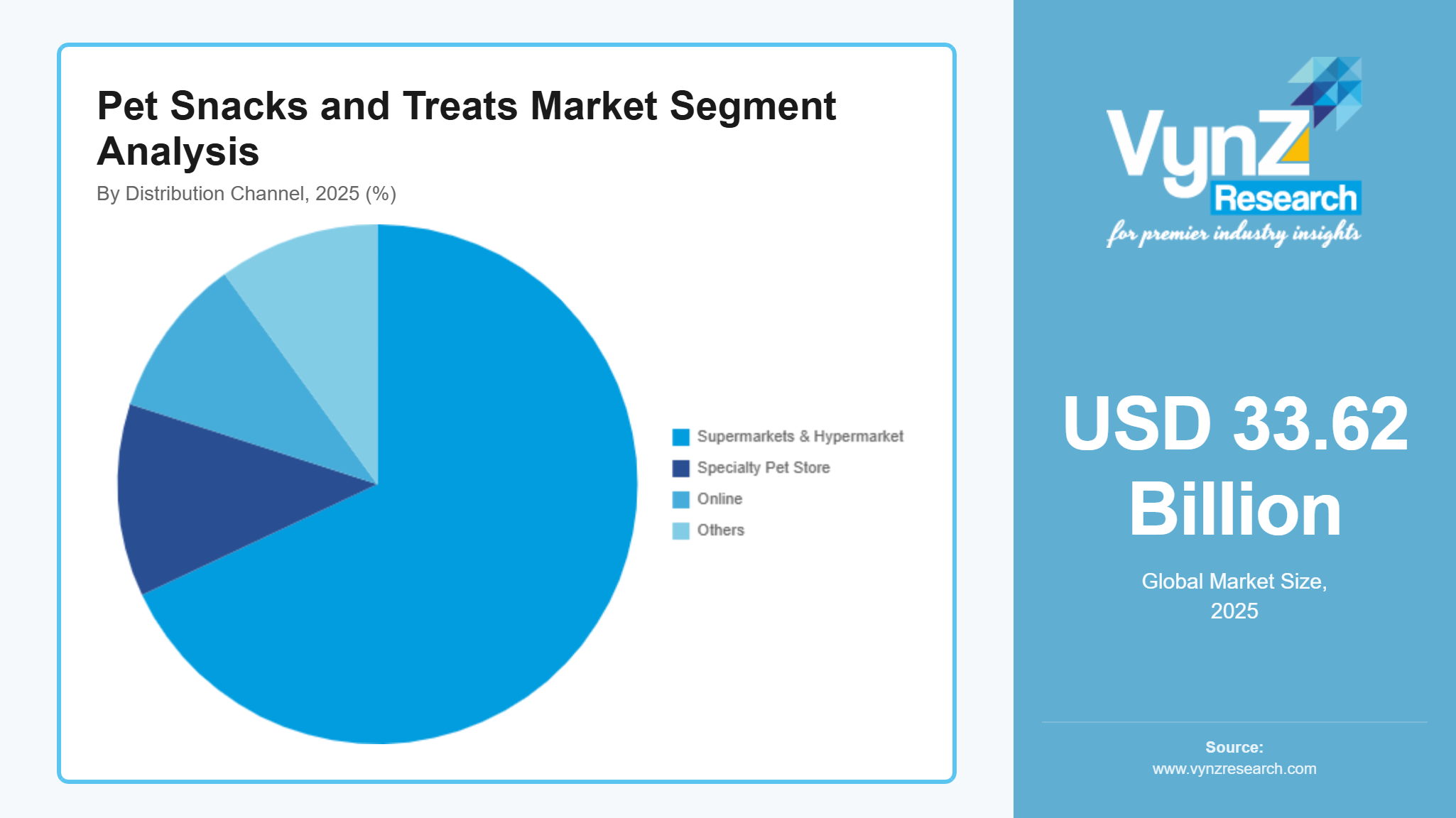 Pet Snacks and Treats Market Segment Analysis

By Distribution Channel, 2025 (%)

Supermarkets & Hypermarket
Specialty Pet Store
Online
Others

VynZ Research
for premier industry insights

USD 33.62 Billion

Global Market Size, 2025

Source:
www.vynzresearch.com